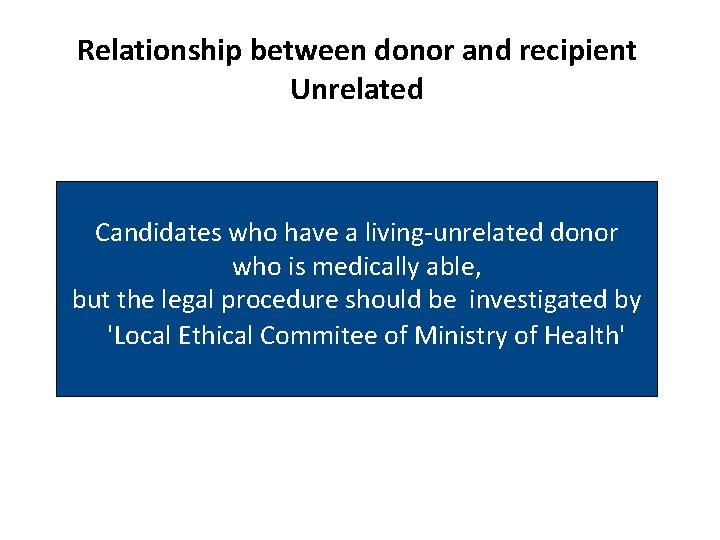 Relationship between donor and recipient
Unrelated

Candidates who have a living-unrelated donor who is medically able,
but the legal procedure should be investigated by 'Local Ethical Commitee of Ministry of Health'